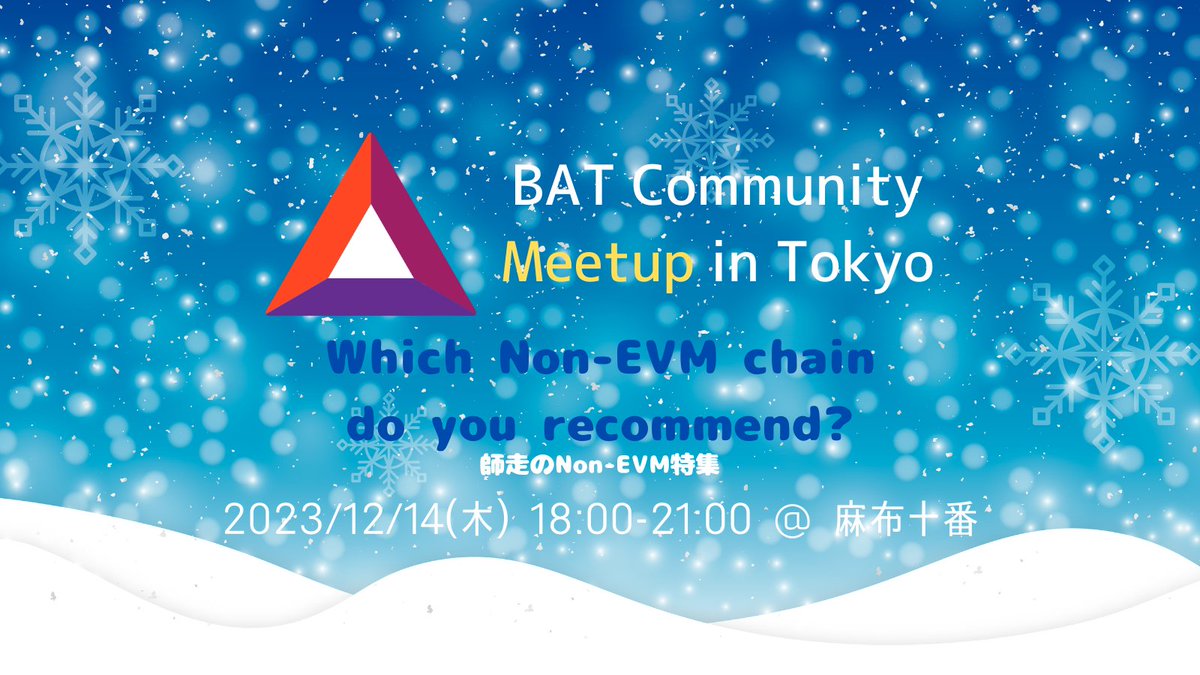 BAT Community
Meetup in Tokyo

Which Non-EVM chain do you recommend?
師走のNon-EVM特集

2023/12/14(木) 18:00-21:00 @ 麻布十番